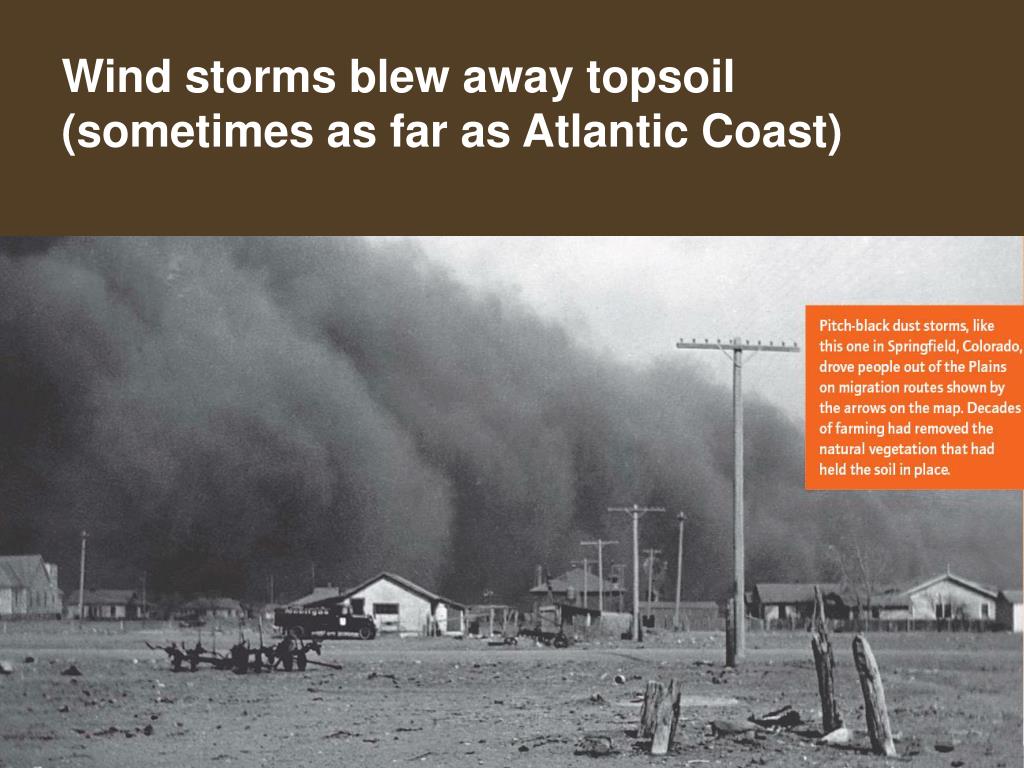 Wind storms blew away topsoil (sometimes as far as Atlantic Coast)

Pitch-black dust storms, like this one in Springfield, Colorado, drove people out of the Plains on migration routes shown by the arrows on the map. Decades of farming had removed the natural vegetation that had held the soil in place.